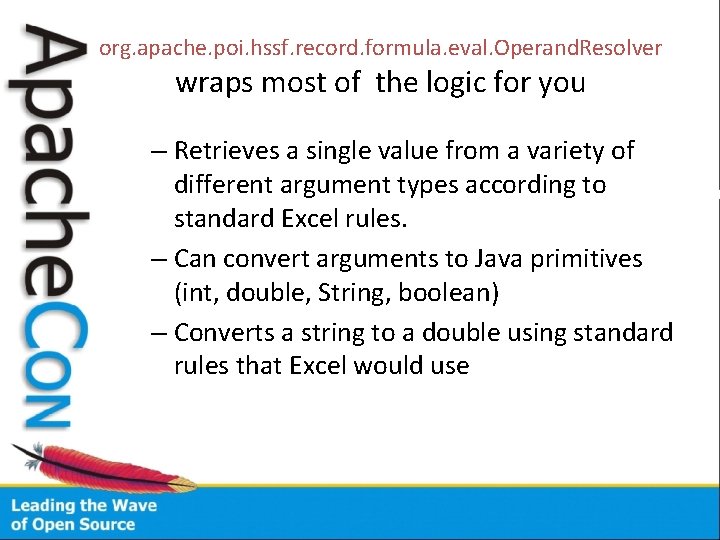 ApacheCon

org.apache.poi.hssf.record.formula.eval.OperandResolver wraps most of the logic for you

– Retrieves a single value from a variety of different argument types according to standard Excel rules.

– Can convert arguments to Java primitives (int, double, String, boolean)

– Converts a string to a double using standard rules that Excel would use

Leading the Wave of Open Source